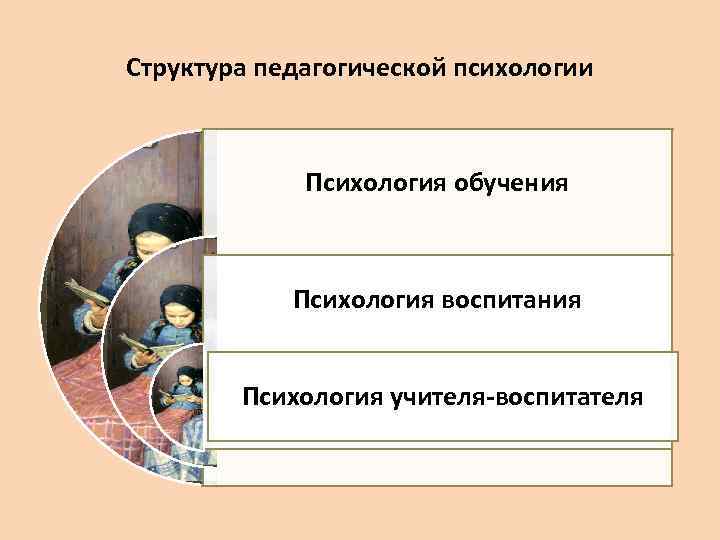 Структура педагогической психологии

Психология обучения

Психология воспитания

Психология учителя-воспитателя